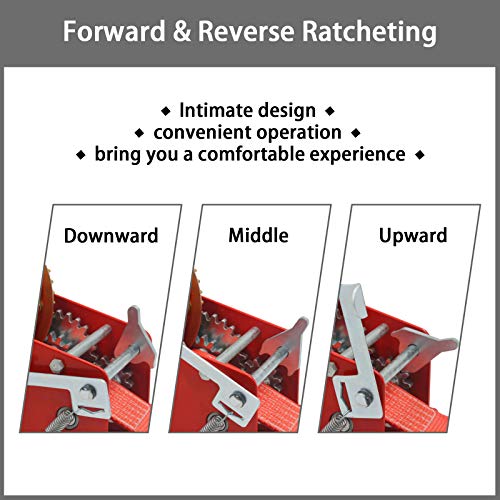 Forward & Reverse Ratcheting

◆ Intimate design ◆
◆ convenient operation ◆
◆ bring you a comfortable experience ◆

Downward

Middle

Upward